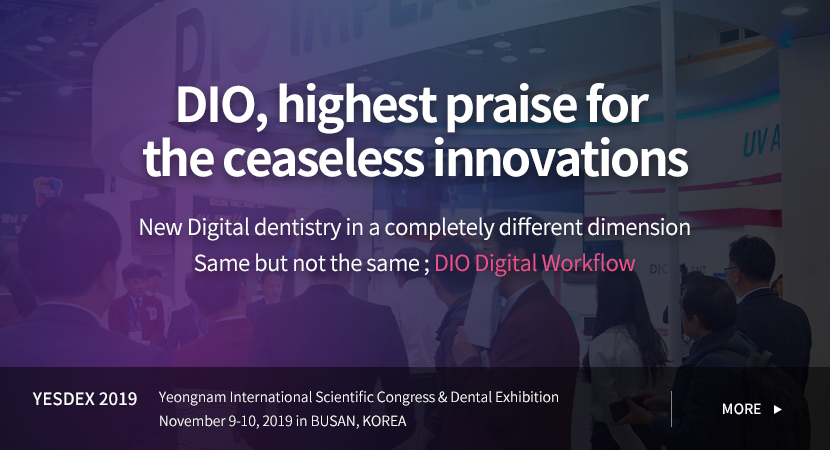 DIO, highest praise for the ceaseless innovations

New Digital dentistry in a completely different dimension
Same but not the same ; DIO Digital Workflow

YESDEX 2019

Yeongnam International Scientific Congress & Dental Exhibition
November 9-10, 2019 in BUSAN, KOREA

MORE ▶